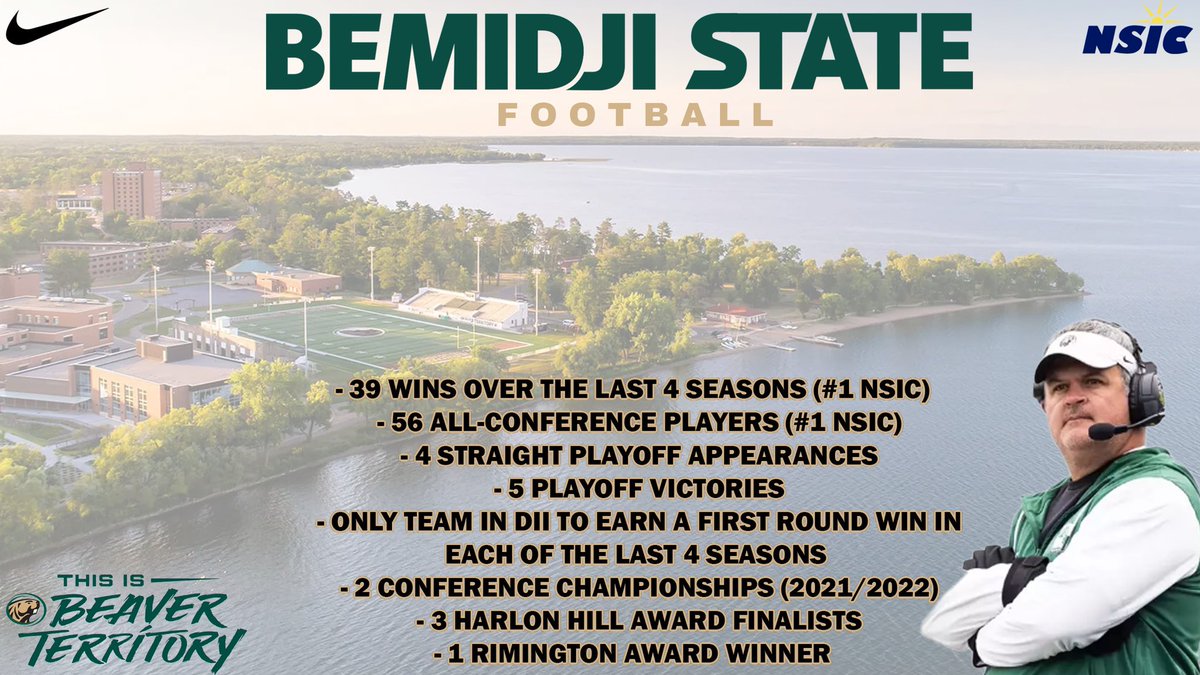 BEMIDJI STATE
FOOTBALL

NSIC

- 39 WINS OVER THE LAST 4 SEASONS (#1 NSIC)
- 56 ALL-CONFERENCE PLAYERS (#1 NSIC)
- 4 STRAIGHT PLAYOFF APPEARANCES
- 5 PLAYOFF VICTORIES
- ONLY TEAM IN DII TO EARN A FIRST ROUND WIN IN EACH OF THE LAST 4 SEASONS
- 2 CONFERENCE CHAMPIONSHIPS (2021/2022)
- 3 HARLON HILL AWARD FINALISTS
- 1 RIMINGTON AWARD WINNER

THIS IS BEAVER TERRITORY